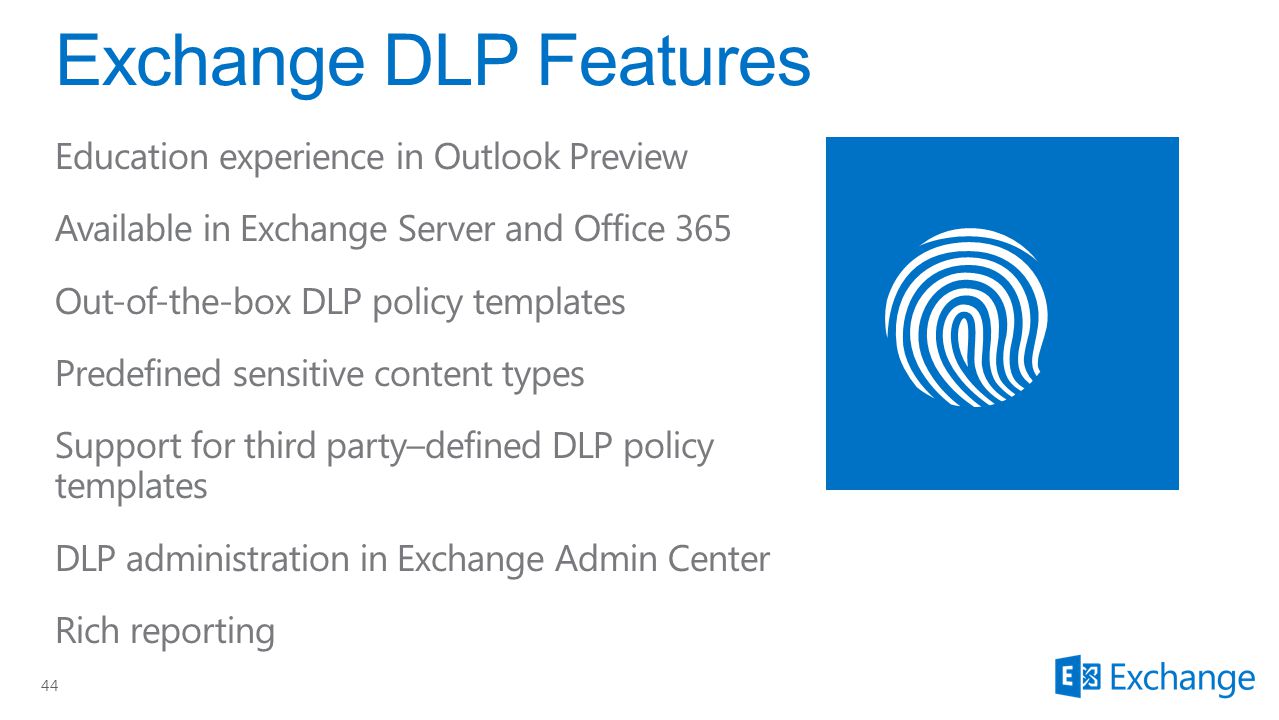 Exchange DLP Features

Education experience in Outlook Preview

Available in Exchange Server and Office 365

Out-of-the-box DLP policy templates

Predefined sensitive content types

Support for third party–defined DLP policy templates

DLP administration in Exchange Admin Center

Rich reporting

44

Exchange